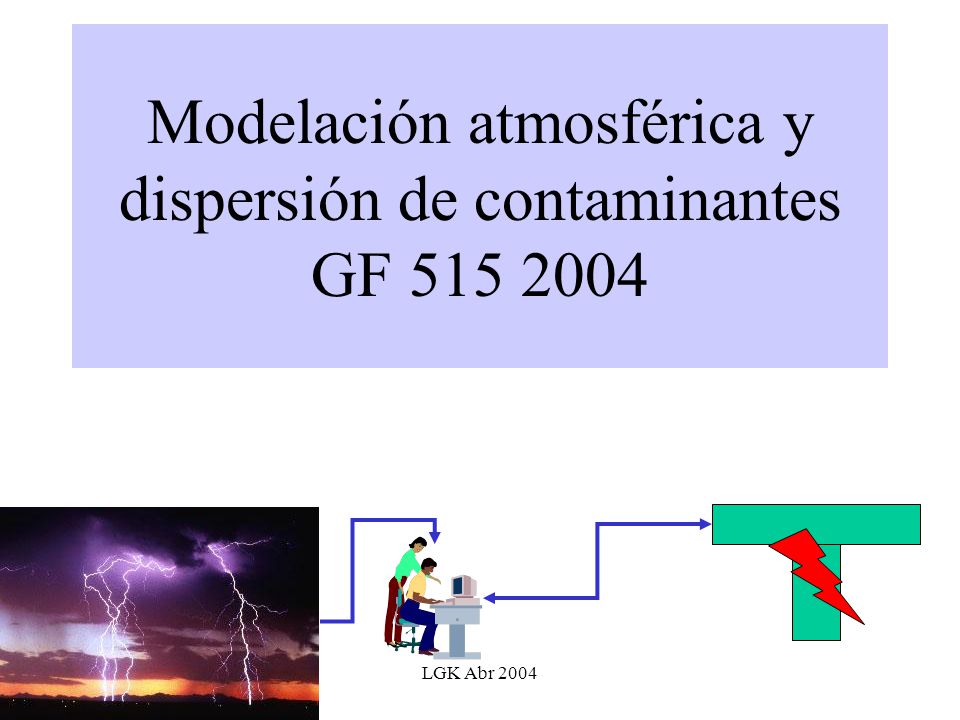 Modelación atmosférica y dispersión de contaminantes GF 515 2004

LGK Abr 2004